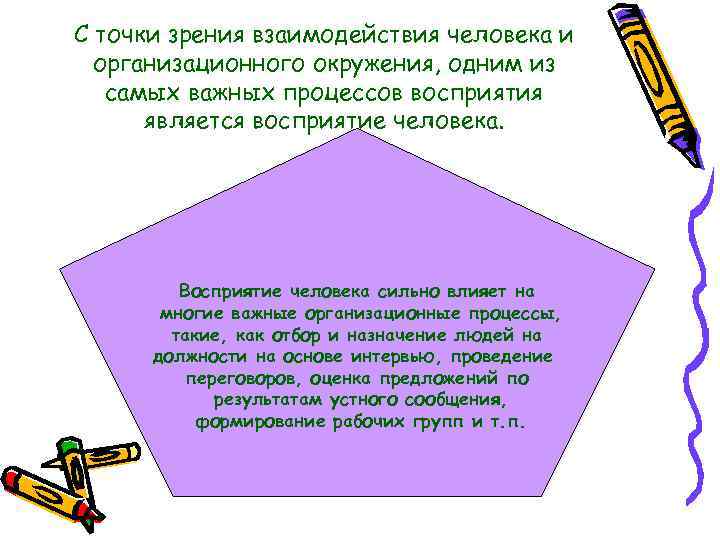 С точки зрения взаимодействия человека и организационного окружения, одним из самых важных процессов восприятия является восприятие человека.

Восприятие человека сильно влияет на многие важные организационные процессы, такие, как отбор и назначение людей на должности на основе интервью, проведение переговоров, оценка предложений по результатам устного сообщения, формирование рабочих групп и т.п.